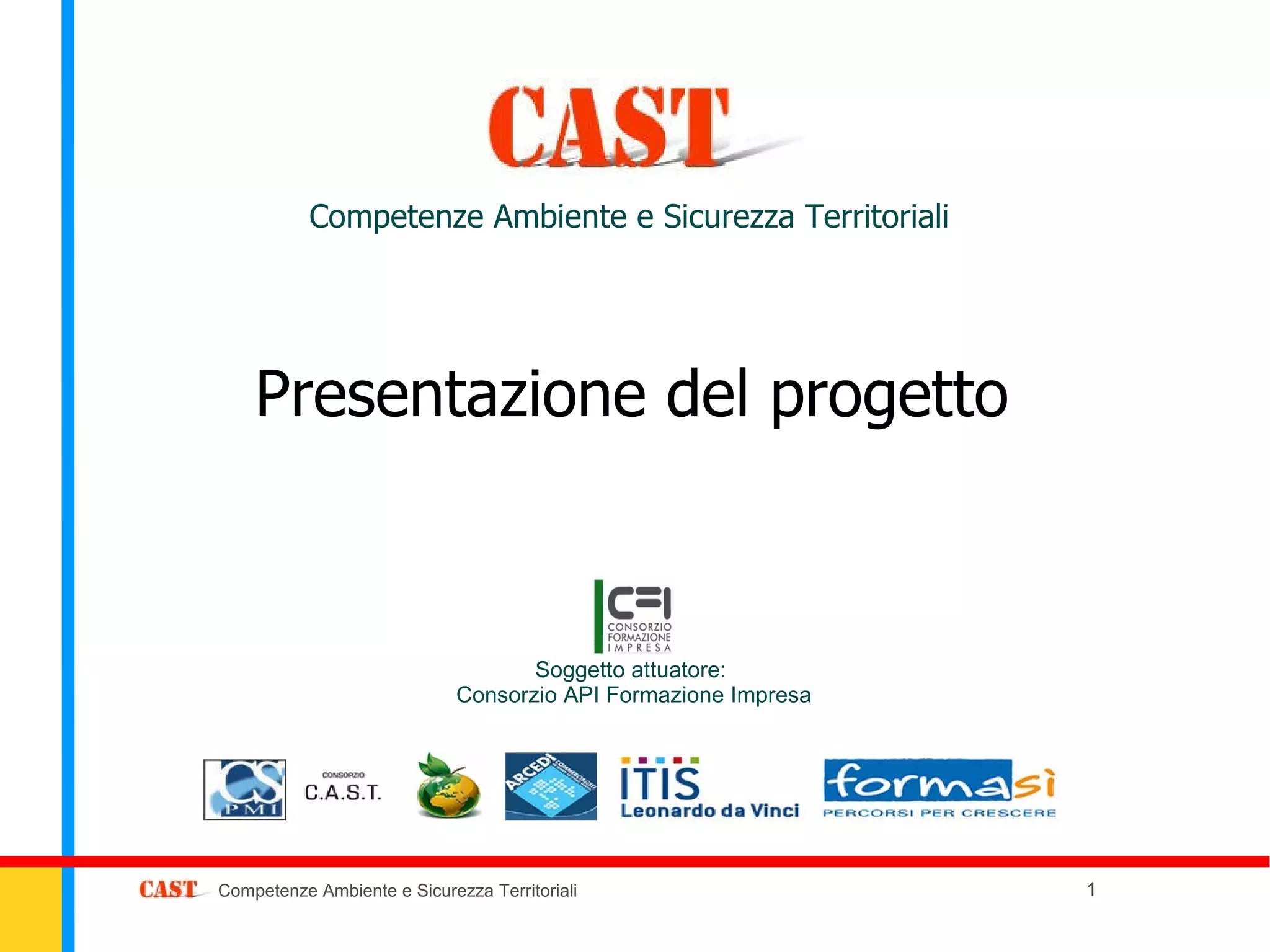 CAST

Competenze Ambiente e Sicurezza Territoriali

Presentazione del progetto

CFI
CONSORZIO FORMAZIONE IMPRESA

Soggetto attuatore:
Consorzio API Formazione Impresa

CS PMI

CONSORZIO C.A.S.T.

ARCEDI COMMERCIALISTI

ITIS Leonardo da Vinci

formasì PERCORSI PER CRESCERE

CAST Competenze Ambiente e Sicurezza Territoriali

1